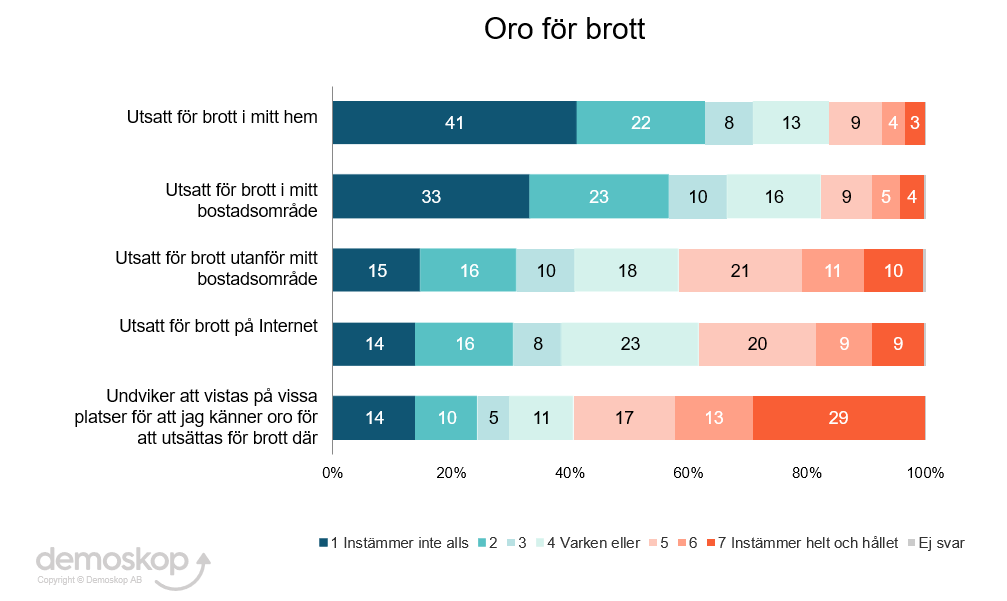 Oro för brott

Utsatt för brott i mitt hem
41 22 8 13 9 4 3

Utsatt för brott i mitt bostadsområde
33 23 10 16 9 5 4

Utsatt för brott utanför mitt bostadsområde
15 16 10 18 21 11 10

Utsatt för brott på Internet
14 16 8 23 20 9 9

Undviker att vistas på vissa platser för att jag känner oro för att utsättas för brott där
14 10 5 11 17 13 29

0% 20% 40% 60% 80% 100%

1 Instämmer inte alls 2 3 4 Varken eller 5 6 7 Instämmer helt och hållet Ej svar

demoskop
Copyright © Demoskop AB